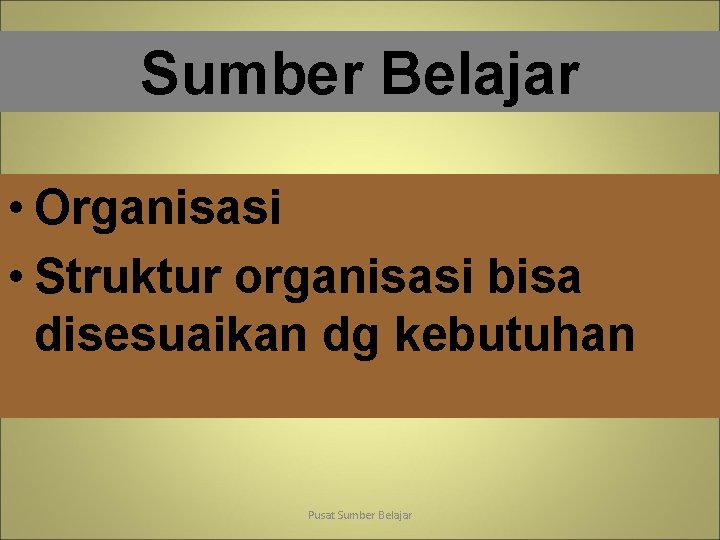 Sumber Belajar

• Organisasi
• Struktur organisasi bisa disesuaikan dg kebutuhan

Pusat Sumber Belajar